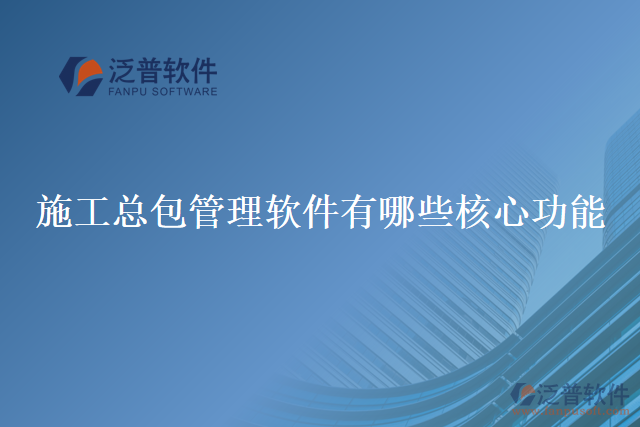 泛普软件
FANPU SOFTWARE

施工总包管理软件有哪些核心功能

泛普软件
www.fanpusoft.com